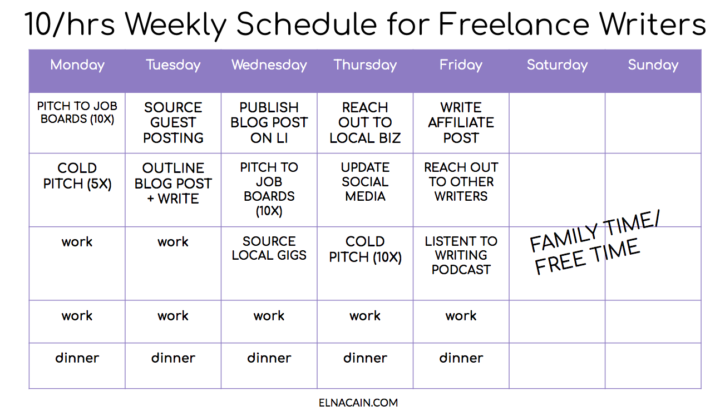 10/hrs Weekly Schedule for Freelance Writers

| Monday | Tuesday | Wednesday | Thursday | Friday | Saturday | Sunday |
|---|---|---|---|---|---|---|
| PITCH TO JOB BOARDS (10X) | SOURCE GUEST POSTING | PUBLISH BLOG POST ON LI | REACH OUT TO LOCAL BIZ | WRITE AFFILIATE POST | | |
| COLD PITCH (5X) | OUTLINE BLOG POST + WRITE | PITCH TO JOB BOARDS (10X) | UPDATE SOCIAL MEDIA | REACH OUT TO OTHER WRITERS | | |
| work | work | SOURCE LOCAL GIGS | COLD PITCH (10X) | LISTENT TO WRITING PODCAST | FAMILY TIME/ FREE TIME | |
| work | work | work | work | work | | |
| dinner | dinner | dinner | dinner | dinner | | |

ELNACAIN.COM